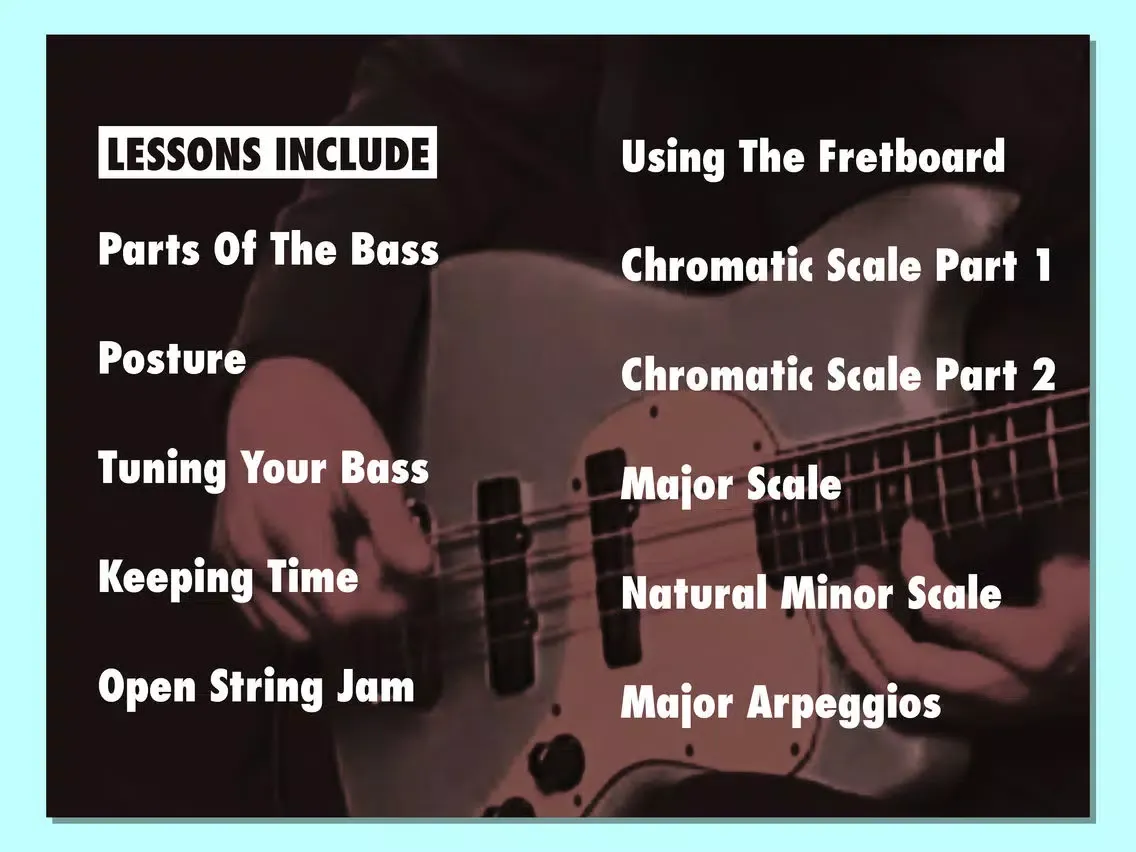 LESSONS INCLUDE

Parts Of The Bass

Posture

Tuning Your Bass

Keeping Time

Open String Jam

Using The Fretboard

Chromatic Scale Part 1

Chromatic Scale Part 2

Major Scale

Natural Minor Scale

Major Arpeggios